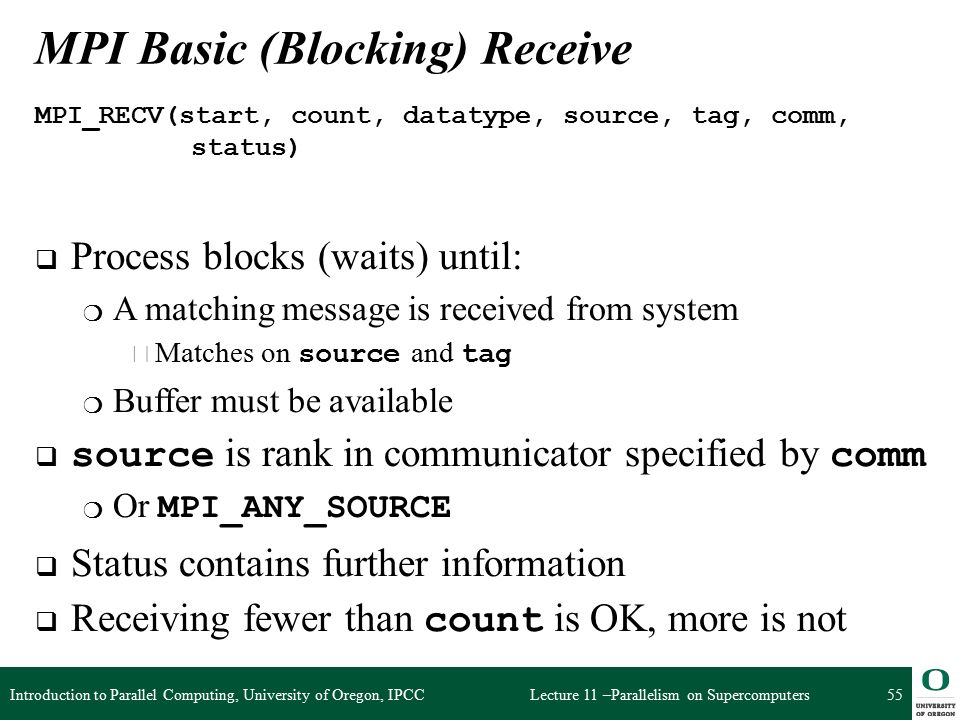 MPI Basic (Blocking) Receive

MPI_RECV(start, count, datatype, source, tag, comm, status)

❑ Process blocks (waits) until:

❍ A matching message is received from system

Matches on source and tag

❍ Buffer must be available

❑ source is rank in communicator specified by comm

❍ Or MPI_ANY_SOURCE

❑ Status contains further information

❑ Receiving fewer than count is OK, more is not

Introduction to Parallel Computing, University of Oregon, IPCC    Lecture 11 –Parallelism on Supercomputers    55

O UNIVERSITY OF OREGON